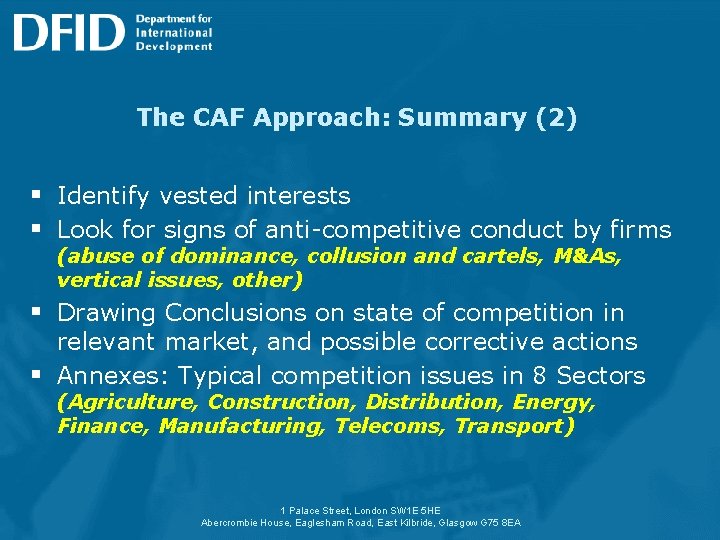 DFID Department for International Development

The CAF Approach: Summary (2)

▪ Identify vested interests
▪ Look for signs of anti-competitive conduct by firms (abuse of dominance, collusion and cartels, M&As, vertical issues, other)
▪ Drawing Conclusions on state of competition in relevant market, and possible corrective actions
▪ Annexes: Typical competition issues in 8 Sectors (Agriculture, Construction, Distribution, Energy, Finance, Manufacturing, Telecoms, Transport)

1 Palace Street, London SW1E 5HE
Abercrombie House, Eaglesham Road, East Kilbride, Glasgow G75 8EA